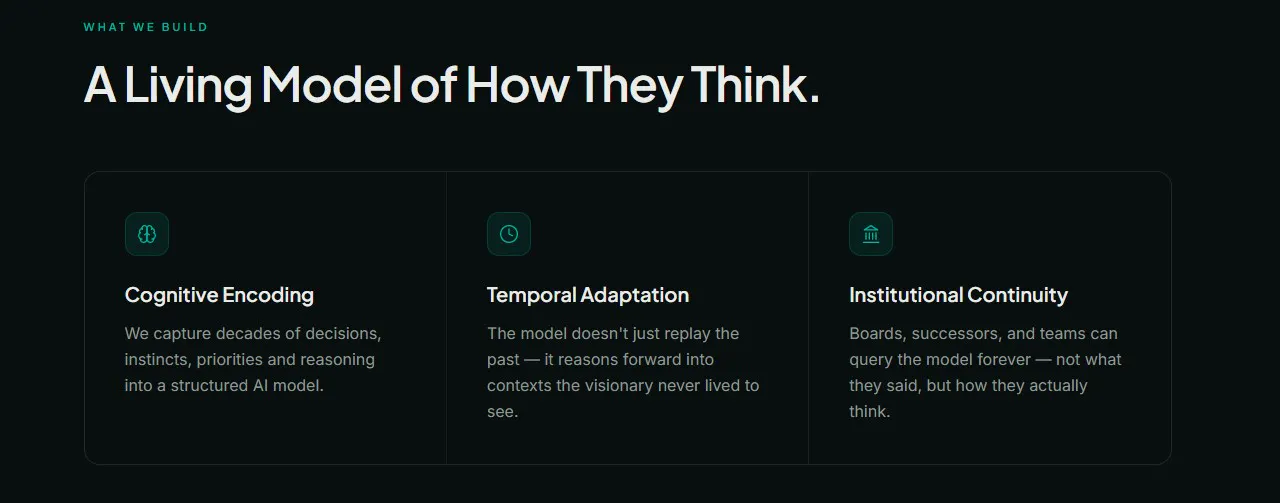 WHAT WE BUILD

A Living Model of How They Think.

Cognitive Encoding

We capture decades of decisions, instincts, priorities and reasoning into a structured AI model.

Temporal Adaptation

The model doesn't just replay the past — it reasons forward into contexts the visionary never lived to see.

Institutional Continuity

Boards, successors, and teams can query the model forever — not what they said, but how they actually think.